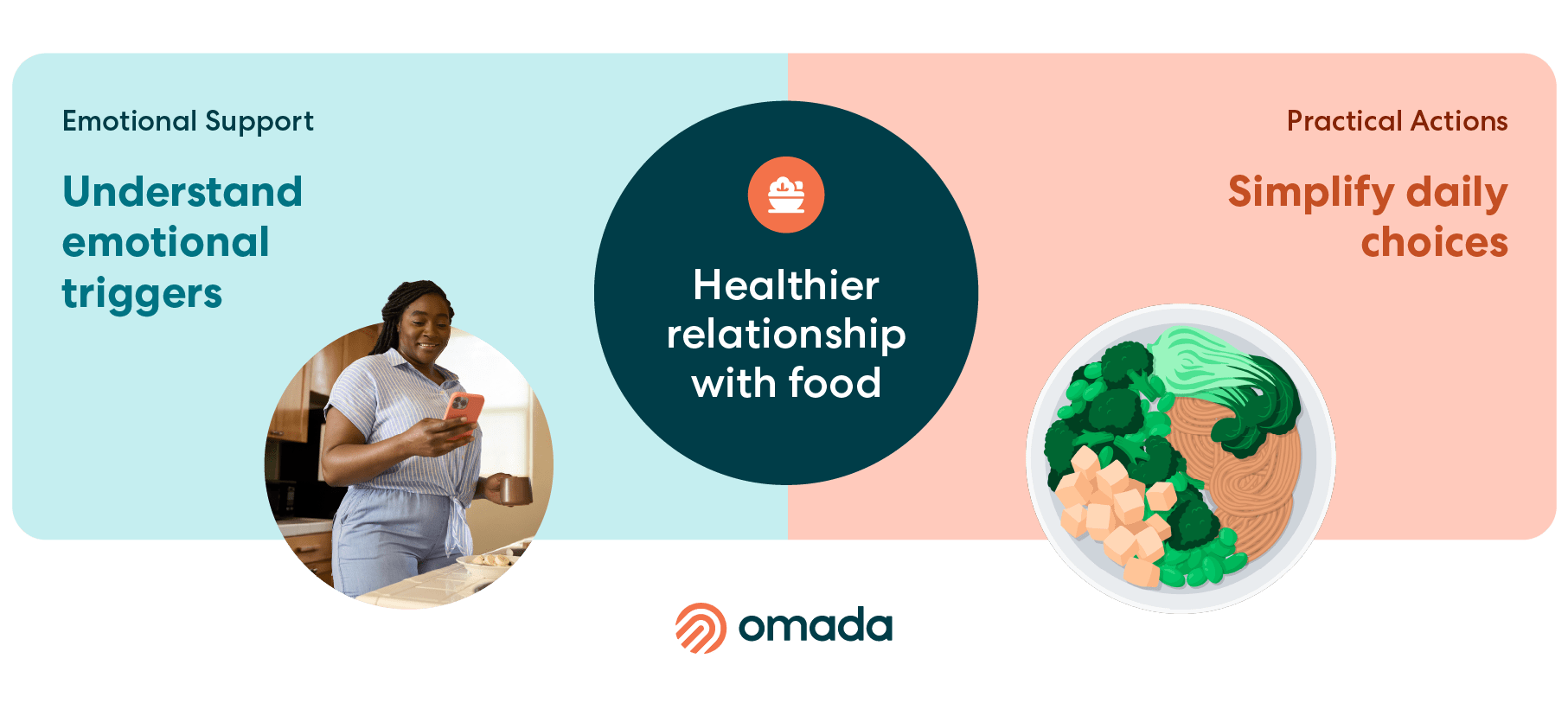 Emotional Support

Understand emotional triggers

Healthier relationship with food

Practical Actions

Simplify daily choices

omada